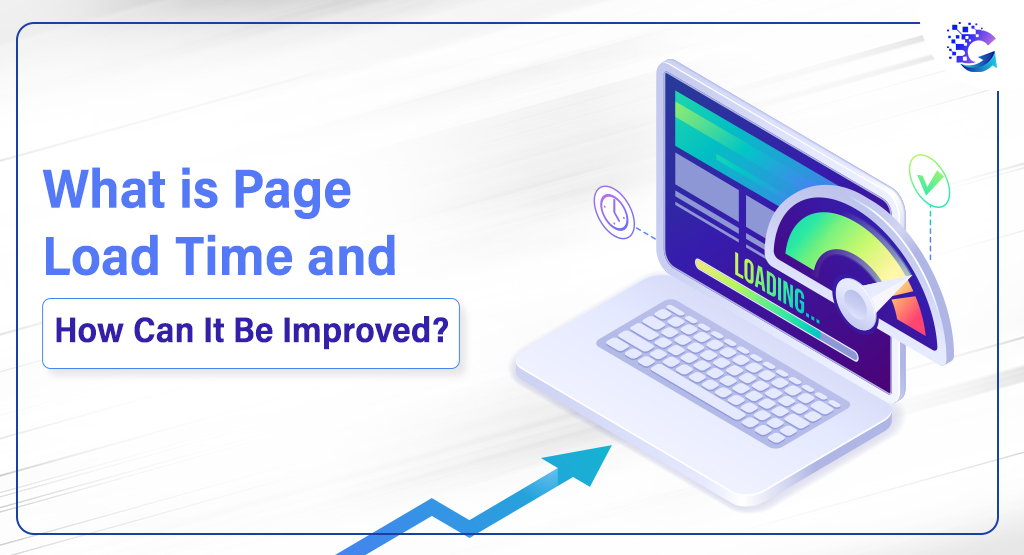 What is Page Load Time and

How Can It Be Improved?

LOADING...